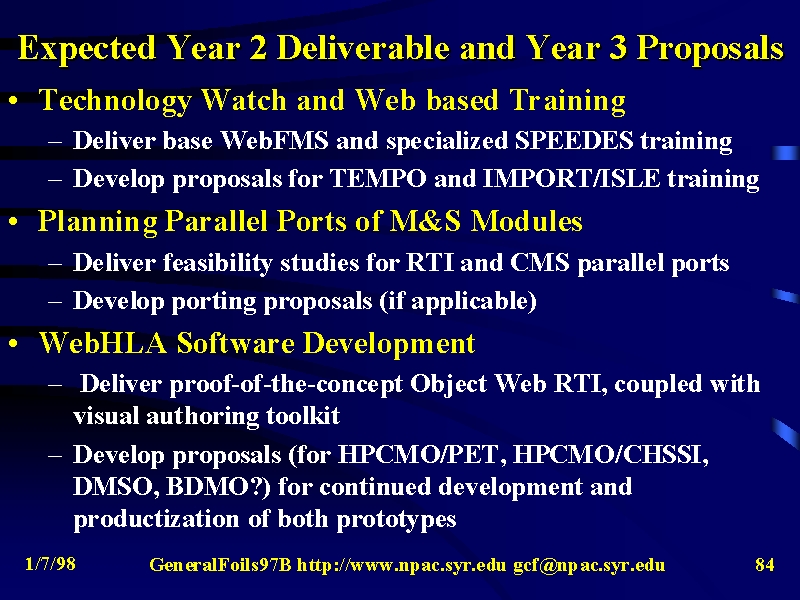 Expected Year 2 Deliverable and Year 3 Proposals

• Technology Watch and Web based Training
– Deliver base WebFMS and specialized SPEEDES training
– Develop proposals for TEMPO and IMPORT/ISLE training

• Planning Parallel Ports of M&S Modules
– Deliver feasibility studies for RTI and CMS parallel ports
– Develop porting proposals (if applicable)

• WebHLA Software Development
– Deliver proof-of-the-concept Object Web RTI, coupled with visual authoring toolkit
– Develop proposals (for HPCMO/PET, HPCMO/CHSSI, DMSO, BDMO?) for continued development and productization of both prototypes

1/7/98 GeneralFoils97B http://www.npac.syr.edu gcf@npac.syr.edu 84